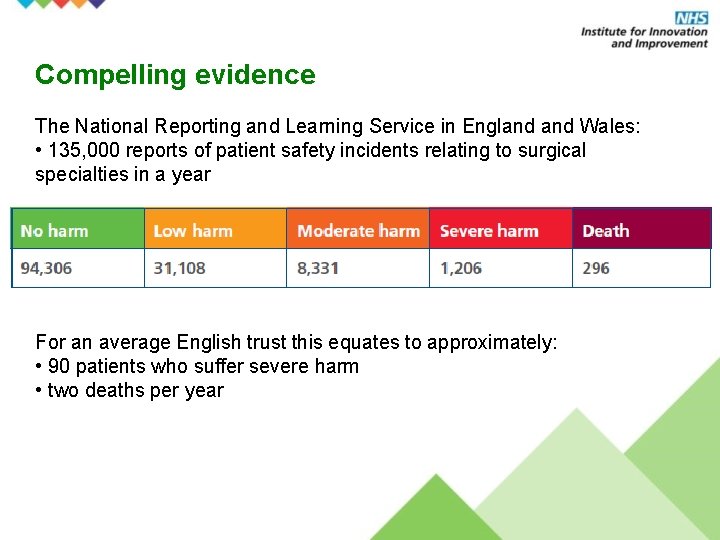 NHS
Institute for Innovation and Improvement

Compelling evidence

The National Reporting and Learning Service in England and Wales:
• 135,000 reports of patient safety incidents relating to surgical specialties in a year

| No harm | Low harm | Moderate harm | Severe harm | Death |
|---|---|---|---|---|
| 94,306 | 31,108 | 8,331 | 1,206 | 296 |

For an average English trust this equates to approximately:
• 90 patients who suffer severe harm
• two deaths per year